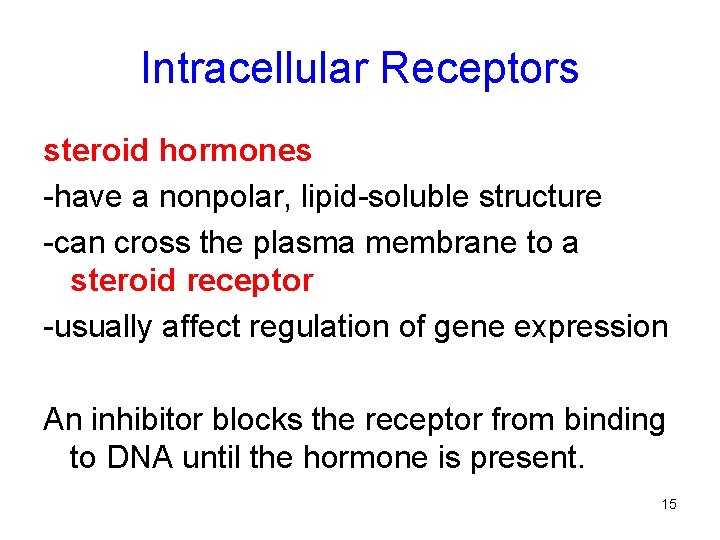 Intracellular Receptors

steroid hormones

-have a nonpolar, lipid-soluble structure

-can cross the plasma membrane to a steroid receptor

-usually affect regulation of gene expression

An inhibitor blocks the receptor from binding to DNA until the hormone is present.

15